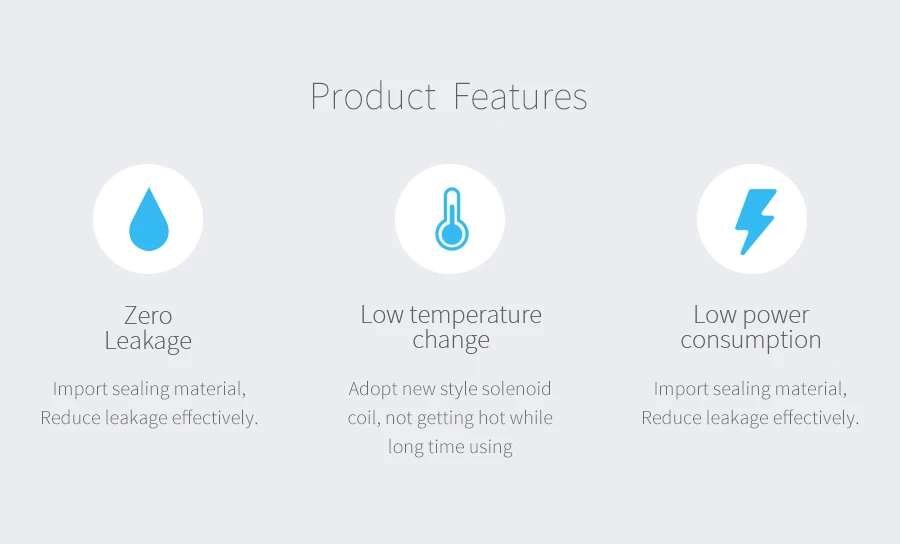 Product Features

Zero Leakage

Import sealing material, Reduce leakage effectively.

Low temperature change

Adopt new style solenoid coil, not getting hot while long time using

Low power consumption

Import sealing material, Reduce leakage effectively.